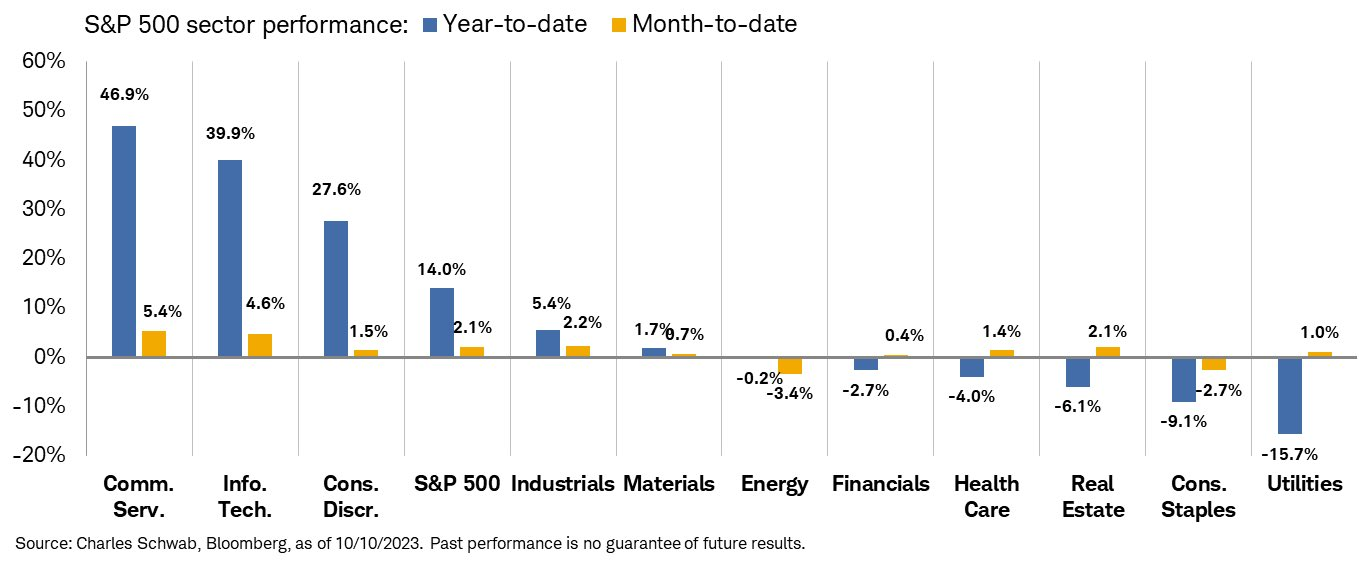 S&P 500 sector performance: Year-to-date Month-to-date

60%
50%
40%
30%
20%
10%
0%
-10%
-20%

46.9%
5.4%
39.9%
4.6%
27.6%
1.5%
14.0%
2.1%
5.4%
2.2%
1.7%
0.7%
-0.2%
-3.4%
-2.7%
0.4%
-4.0%
1.4%
-6.1%
2.1%
-9.1%
-2.7%
-15.7%
1.0%

Comm. Serv.
Info. Tech.
Cons. Discr.
S&P 500
Industrials
Materials
Energy
Financials
Health Care
Real Estate
Cons. Staples
Utilities

Source: Charles Schwab, Bloomberg, as of 10/10/2023. Past performance is no guarantee of future results.